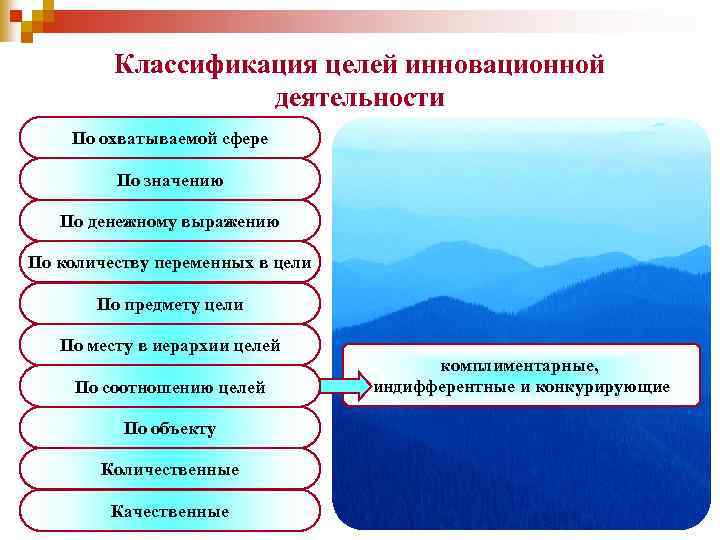 Классификация целей инновационной деятельности

По охватываемой сфере

По значению

По денежному выражению

По количеству переменных в цели

По предмету цели

По месту в иерархии целей

По соотношению целей

По объекту

Количественные

Качественные

комплиментарные, индифферентные и конкурирующие